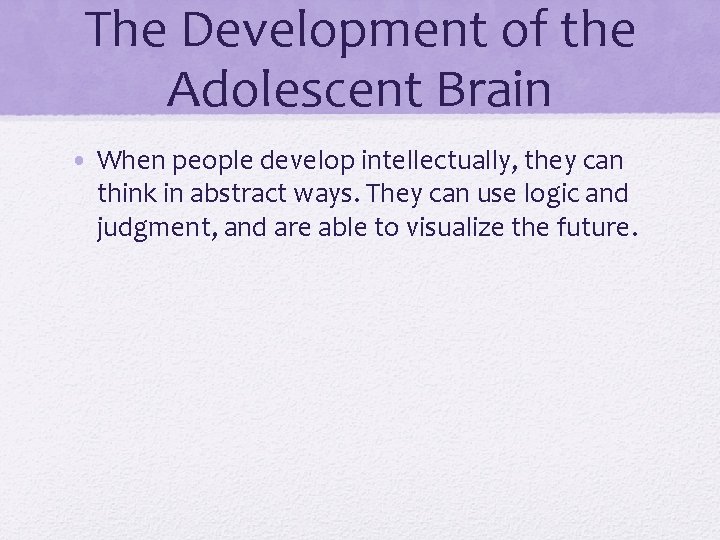 The Development of the Adolescent Brain

• When people develop intellectually, they can think in abstract ways. They can use logic and judgment, and are able to visualize the future.